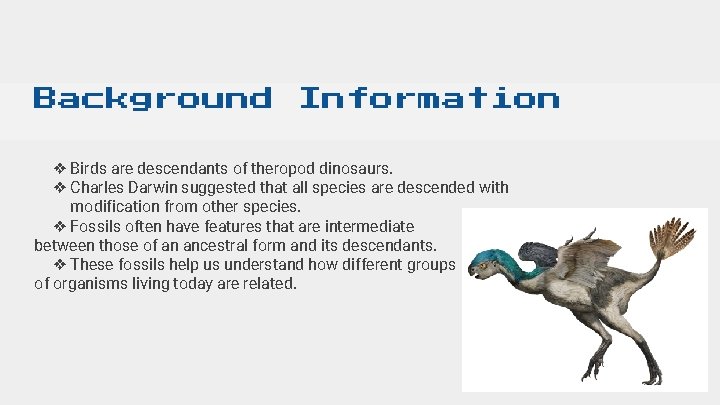 Background Information

❖ Birds are descendants of theropod dinosaurs.

❖ Charles Darwin suggested that all species are descended with modification from other species.

❖ Fossils often have features that are intermediate between those of an ancestral form and its descendants.

❖ These fossils help us understand how different groups of organisms living today are related.